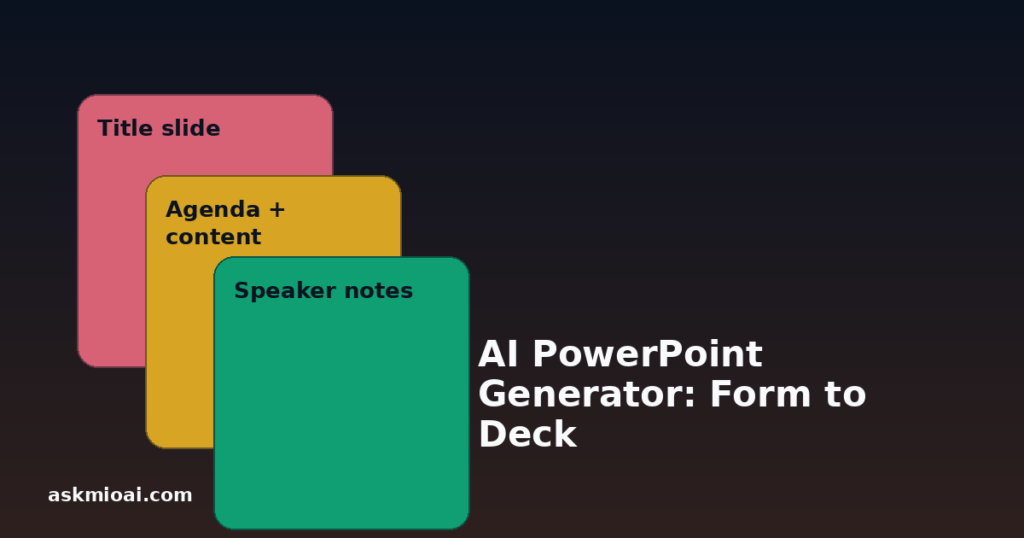 Title slide

Agenda + content

Speaker notes

AI PowerPoint Generator: Form to Deck

askmioai.com